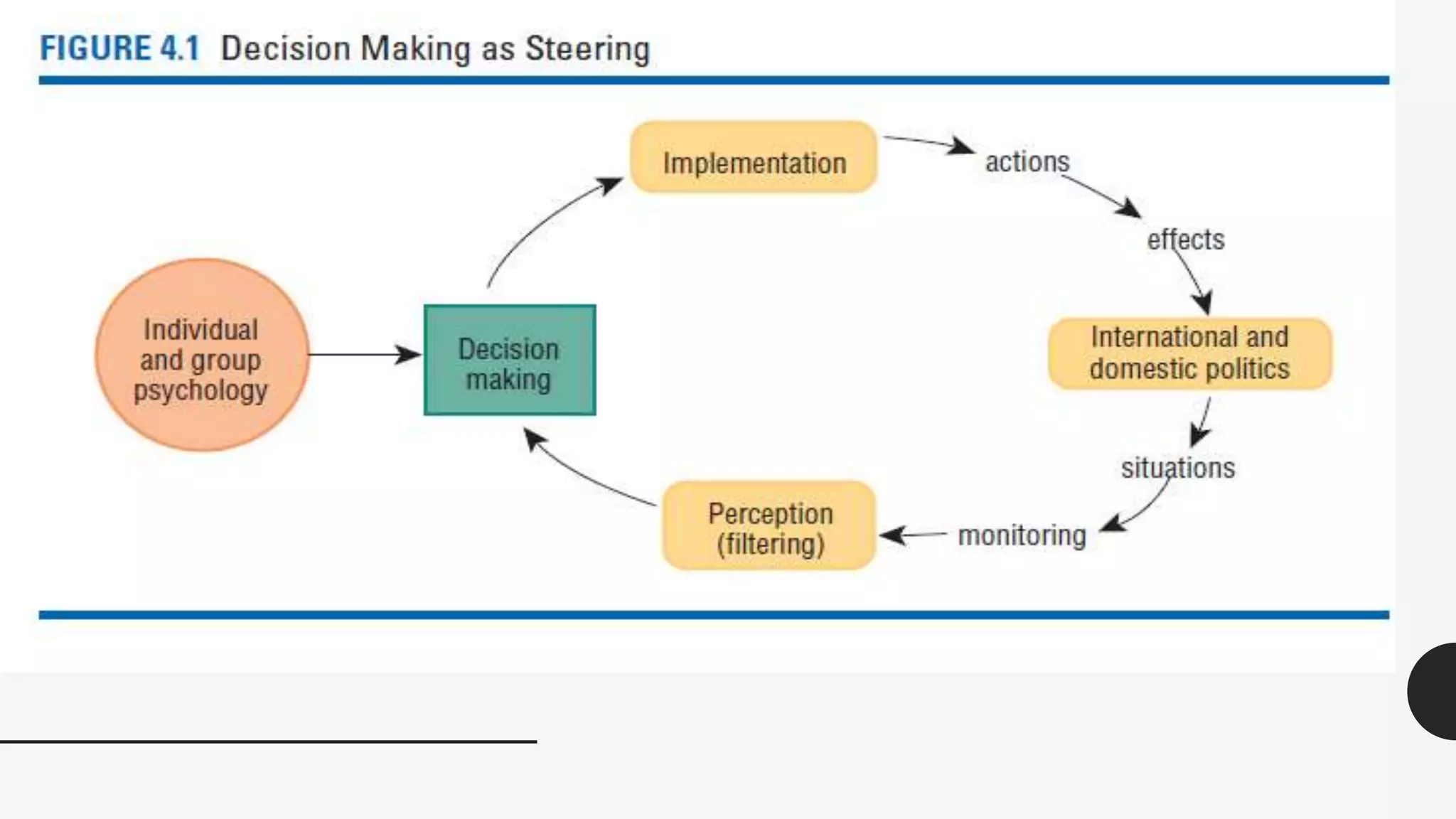 FIGURE 4.1 Decision Making as Steering

Individual and group psychology

Decision making

Implementation

actions

effects

International and domestic politics

situations

monitoring

Perception (filtering)